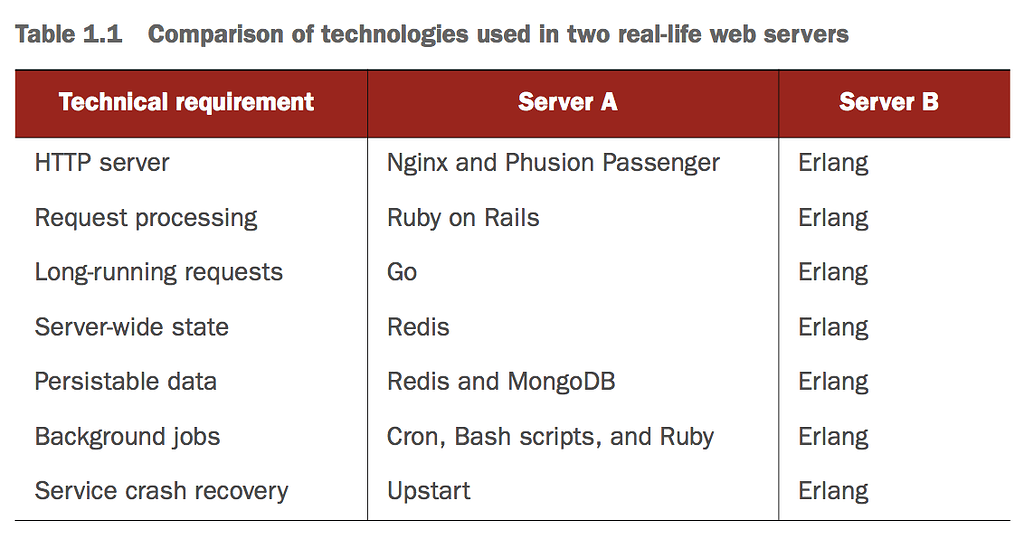 Table 1.1 Comparison of technologies used in two real-life web servers

| Technical requirement | Server A | Server B |
|---|---|---|
| HTTP server | Nginx and Phusion Passenger | Erlang |
| Request processing | Ruby on Rails | Erlang |
| Long-running requests | Go | Erlang |
| Server-wide state | Redis | Erlang |
| Persistable data | Redis and MongoDB | Erlang |
| Background jobs | Cron, Bash scripts, and Ruby | Erlang |
| Service crash recovery | Upstart | Erlang |